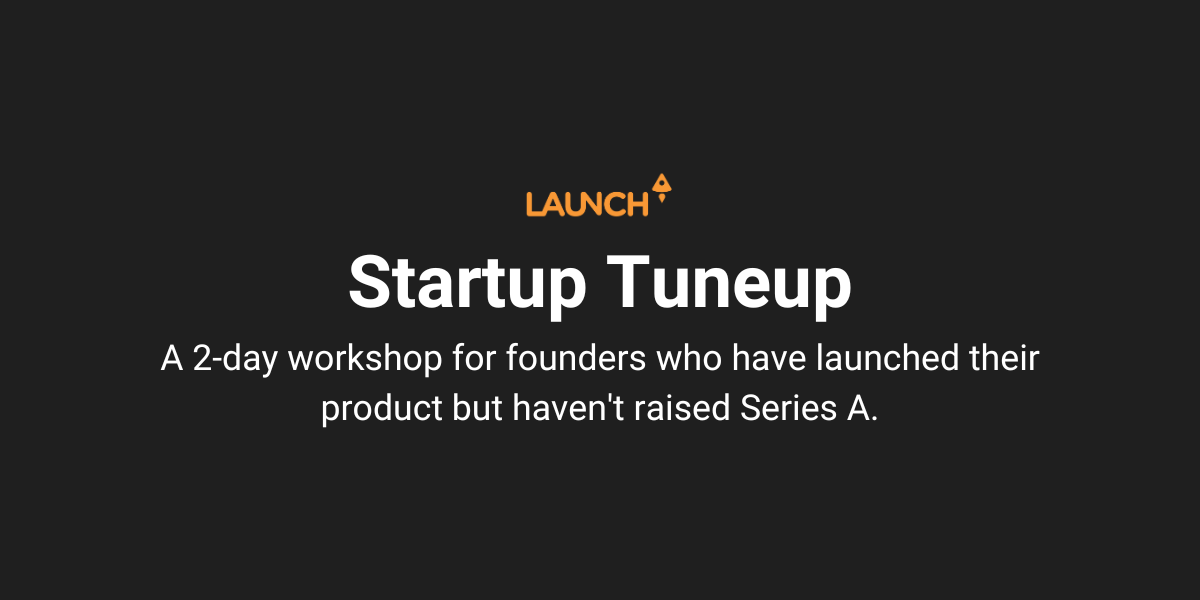 LAUNCH

Startup Tuneup

A 2-day workshop for founders who have launched their product but haven't raised Series A.